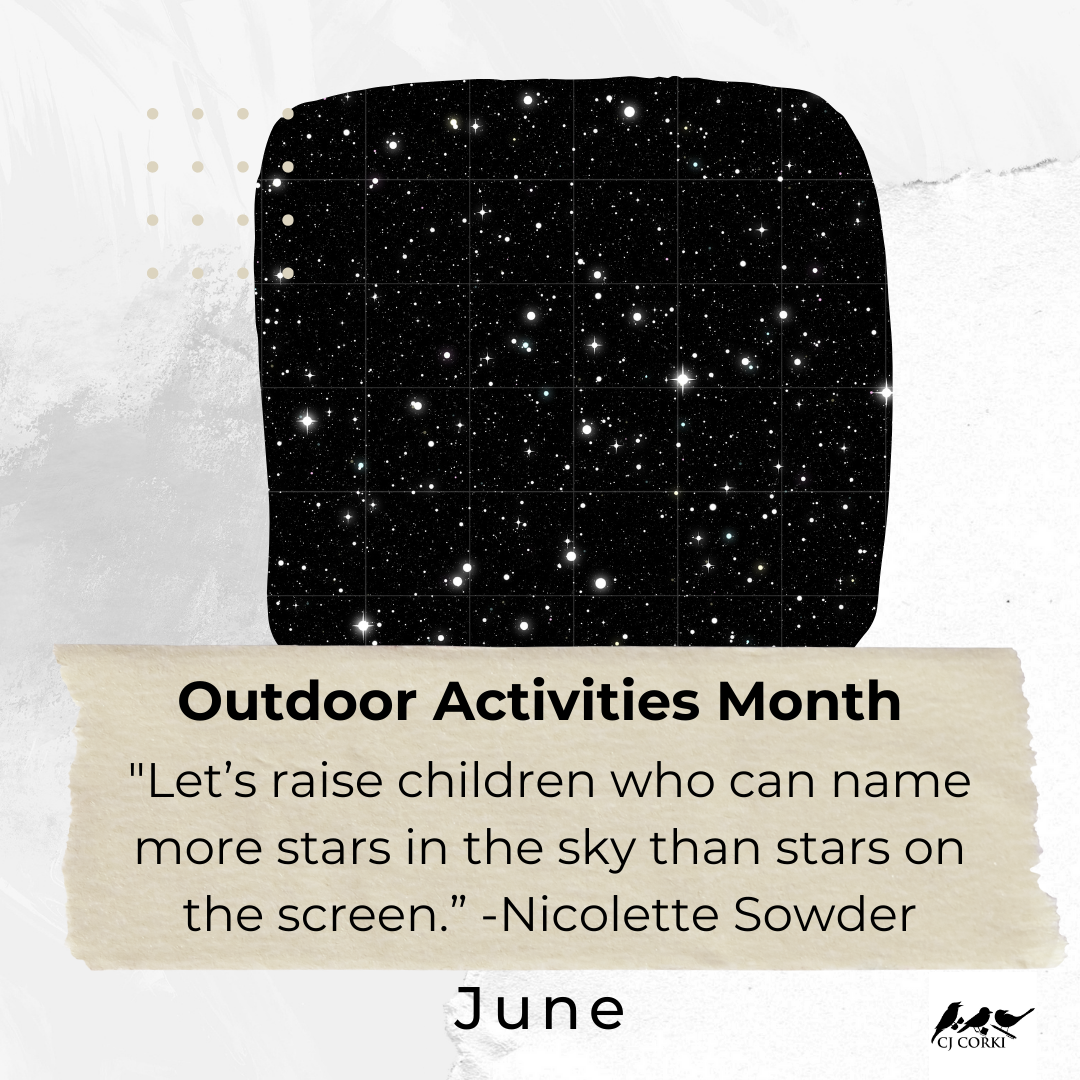 Outdoor Activities Month

"Let’s raise children who can name more stars in the sky than stars on the screen.” -Nicolette Sowder

June

CJ CORKI